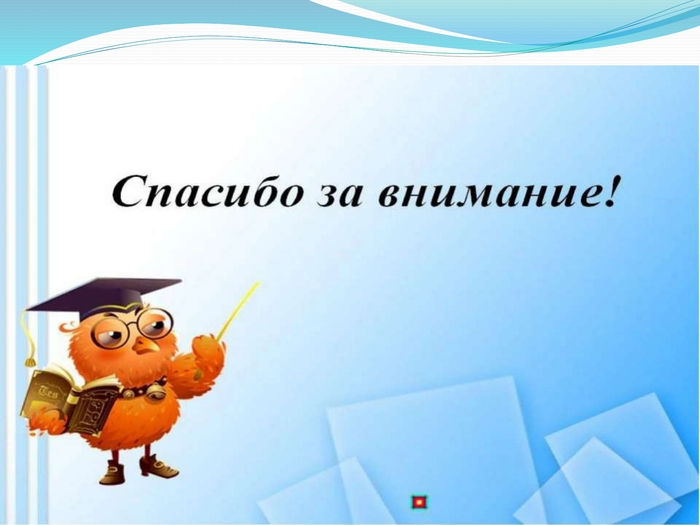 Спасибо за внимание!